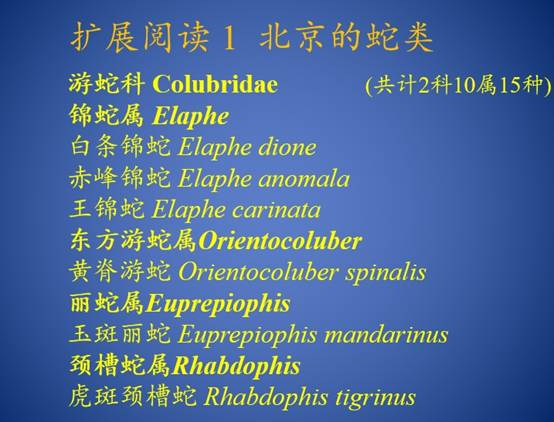 扩展阅读 1 北京的蛇类

游蛇科 Colubridae (共计2科10属15种)
锦蛇属 Elaphe
白条锦蛇 Elaphe dione
赤峰锦蛇 Elaphe anomala
王锦蛇 Elaphe carinata
东方游蛇属Orientocoluber
黄脊游蛇 Orientocoluber spinalis
丽蛇属Euprepiophis
玉斑丽蛇 Euprepiophis mandarinus
颈槽蛇属Rhabdophis
虎斑颈槽蛇 Rhabdophis tigrinus